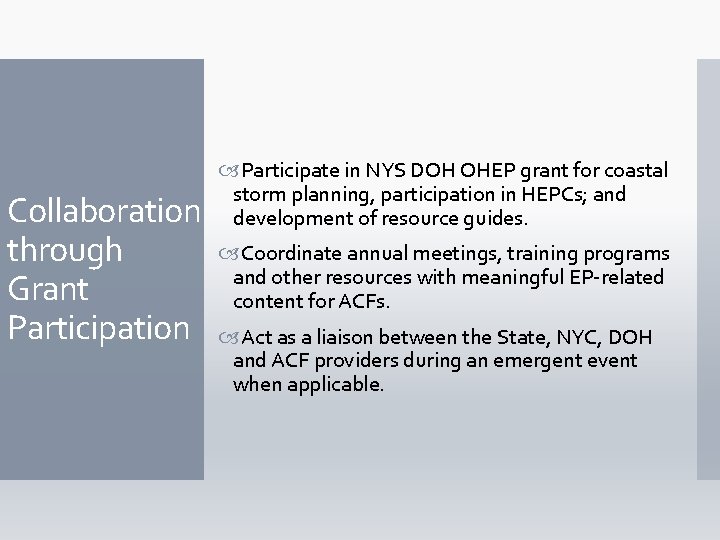 Collaboration through Grant Participation

Participate in NYS DOH OHEP grant for coastal storm planning, participation in HEPCs; and development of resource guides.

Coordinate annual meetings, training programs and other resources with meaningful EP-related content for ACFs.

Act as a liaison between the State, NYC, DOH and ACF providers during an emergent event when applicable.